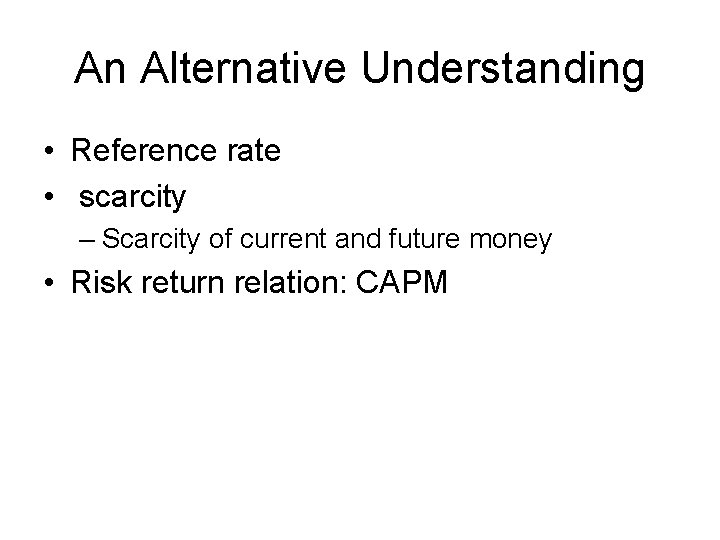 An Alternative Understanding

• Reference rate
• scarcity
– Scarcity of current and future money
• Risk return relation: CAPM